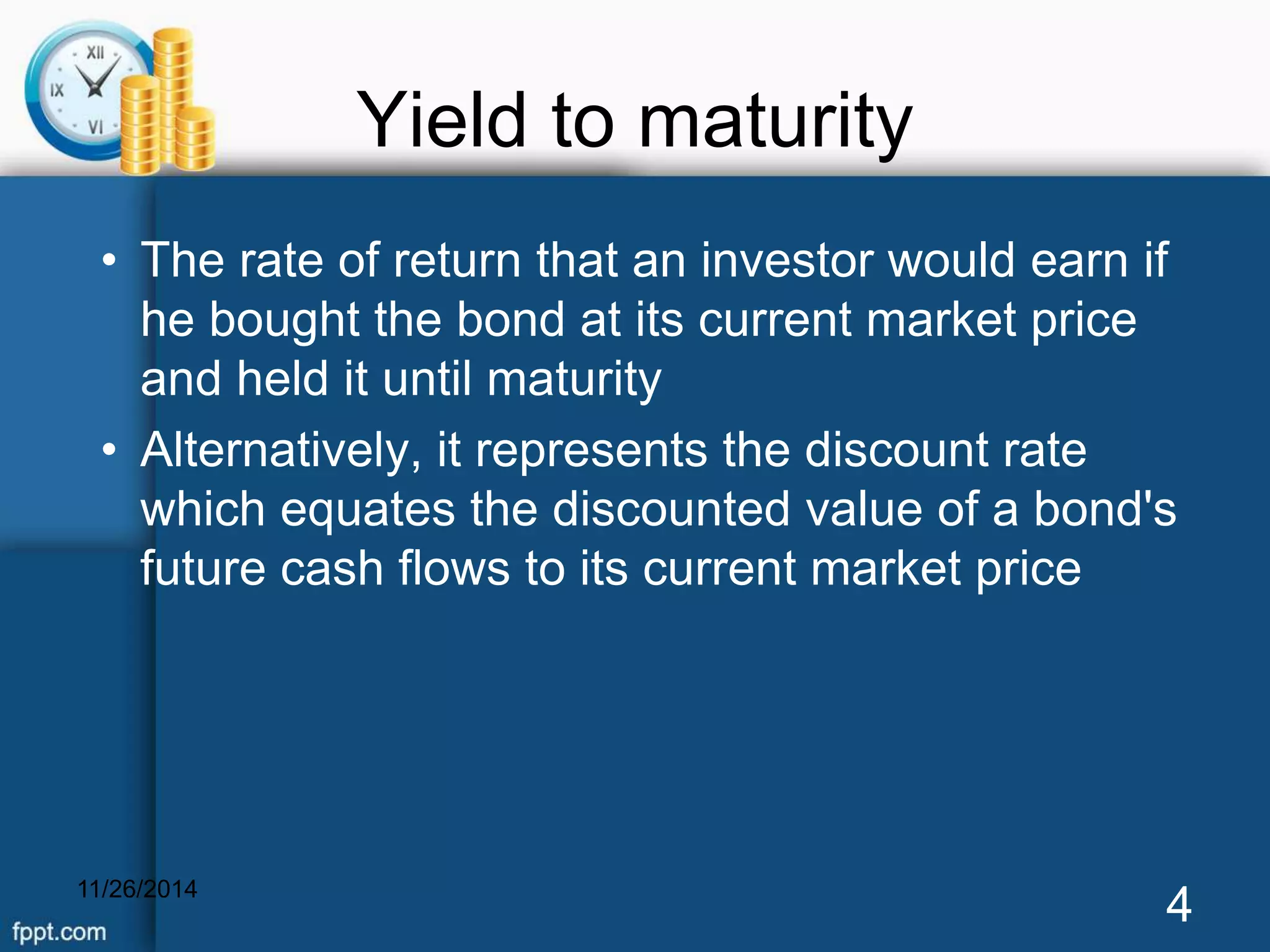 XII
IX
VI

Yield to maturity

• The rate of return that an investor would earn if he bought the bond at its current market price and held it until maturity
• Alternatively, it represents the discount rate which equates the discounted value of a bond's future cash flows to its current market price

11/26/2014

4

fppt.com